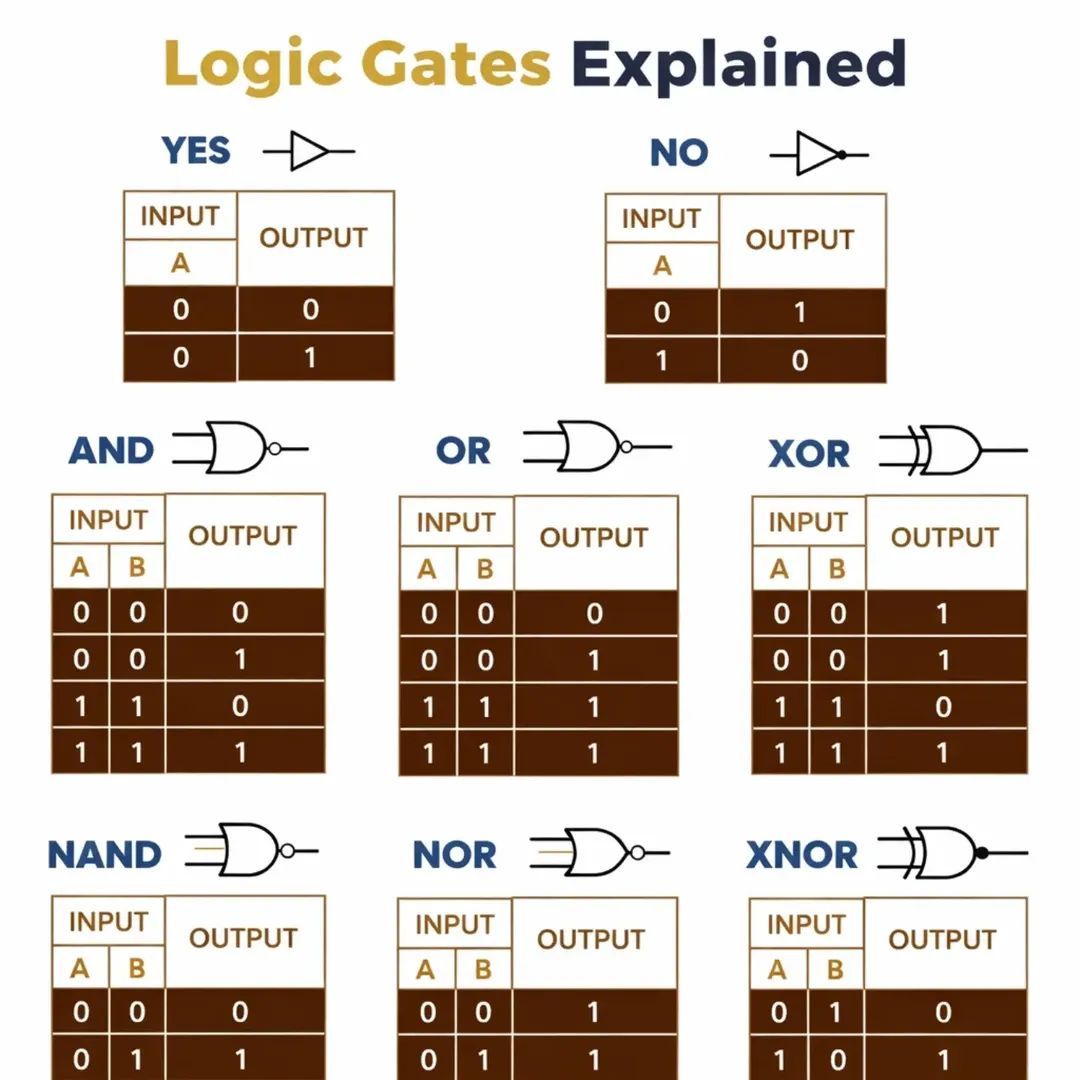 Logic Gates Explained

YES

| INPUT A | OUTPUT |
|---|---|
| 0 | 0 |
| 0 | 1 |

NO

| INPUT A | OUTPUT |
|---|---|
| 0 | 1 |
| 1 | 0 |

AND

| INPUT A | INPUT B | OUTPUT |
|---|---|---|
| 0 | 0 | 0 |
| 0 | 0 | 1 |
| 1 | 1 | 0 |
| 1 | 1 | 1 |

OR

| INPUT A | INPUT B | OUTPUT |
|---|---|---|
| 0 | 0 | 0 |
| 0 | 0 | 1 |
| 1 | 1 | 1 |
| 1 | 1 | 1 |

XOR

| INPUT A | INPUT B | OUTPUT |
|---|---|---|
| 0 | 0 | 1 |
| 0 | 0 | 1 |
| 1 | 1 | 0 |
| 1 | 1 | 1 |

NAND

| INPUT A | INPUT B | OUTPUT |
|---|---|---|
| 0 | 0 | 0 |
| 0 | 1 | 1 |

NOR

| INPUT A | INPUT B | OUTPUT |
|---|---|---|
| 0 | 0 | 1 |
| 0 | 1 | 1 |

XNOR

| INPUT A | INPUT B | OUTPUT |
|---|---|---|
| 0 | 1 | 0 |
| 1 | 0 | 1 |